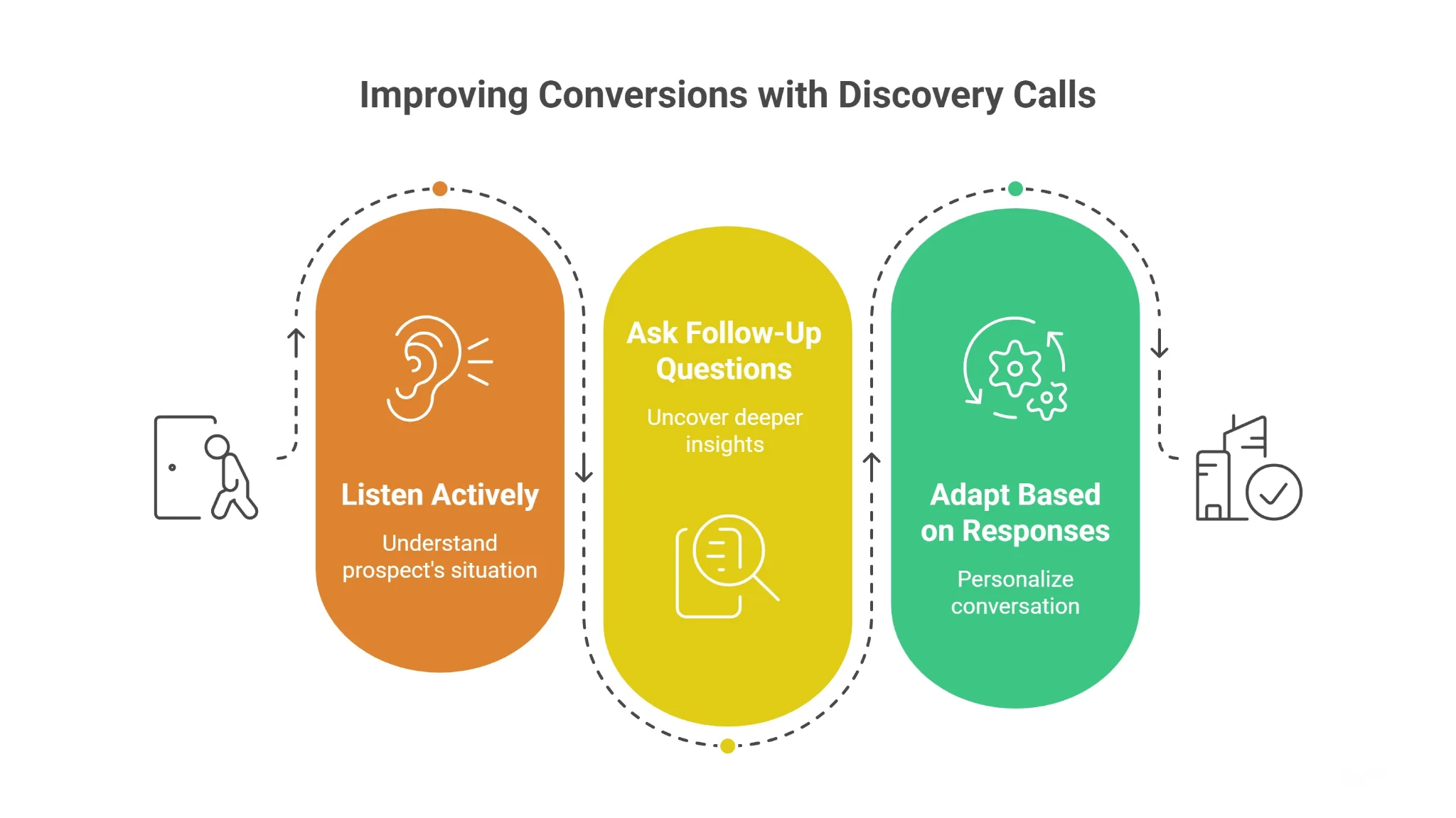 Improving Conversions with Discovery Calls

Listen Actively

Understand prospect's situation

Ask Follow-Up Questions

Uncover deeper insights

Adapt Based on Responses

Personalize conversation